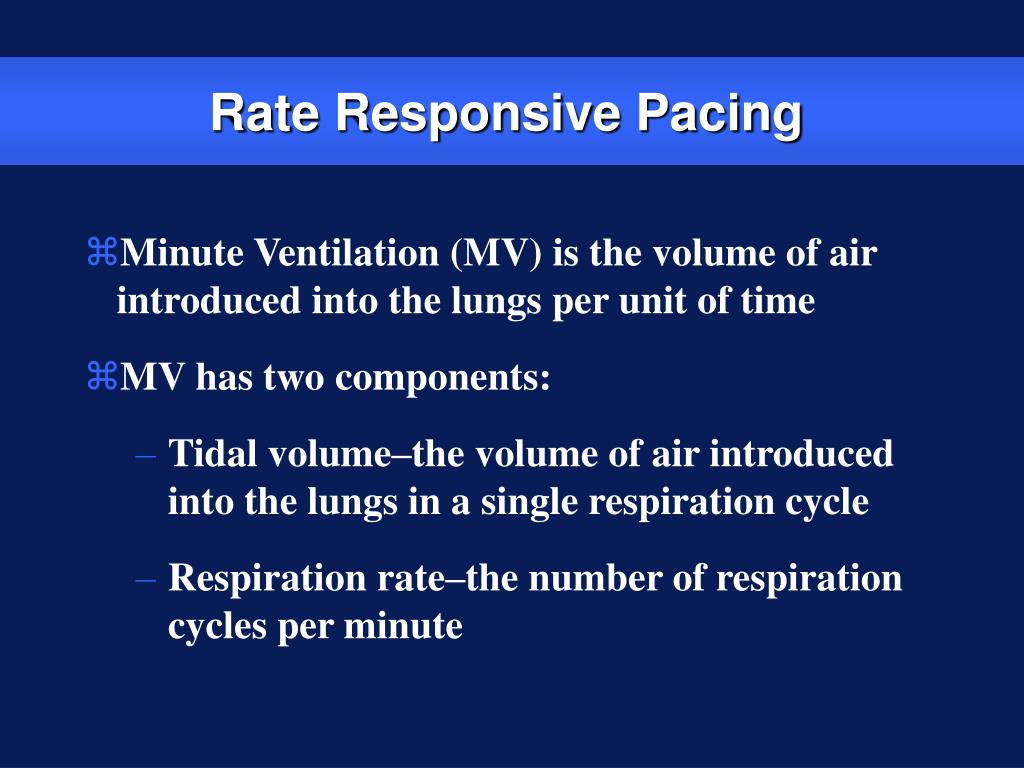 Rate Responsive Pacing

⌘Minute Ventilation (MV) is the volume of air introduced into the lungs per unit of time

⌘MV has two components:

– Tidal volume–the volume of air introduced into the lungs in a single respiration cycle

– Respiration rate–the number of respiration cycles per minute